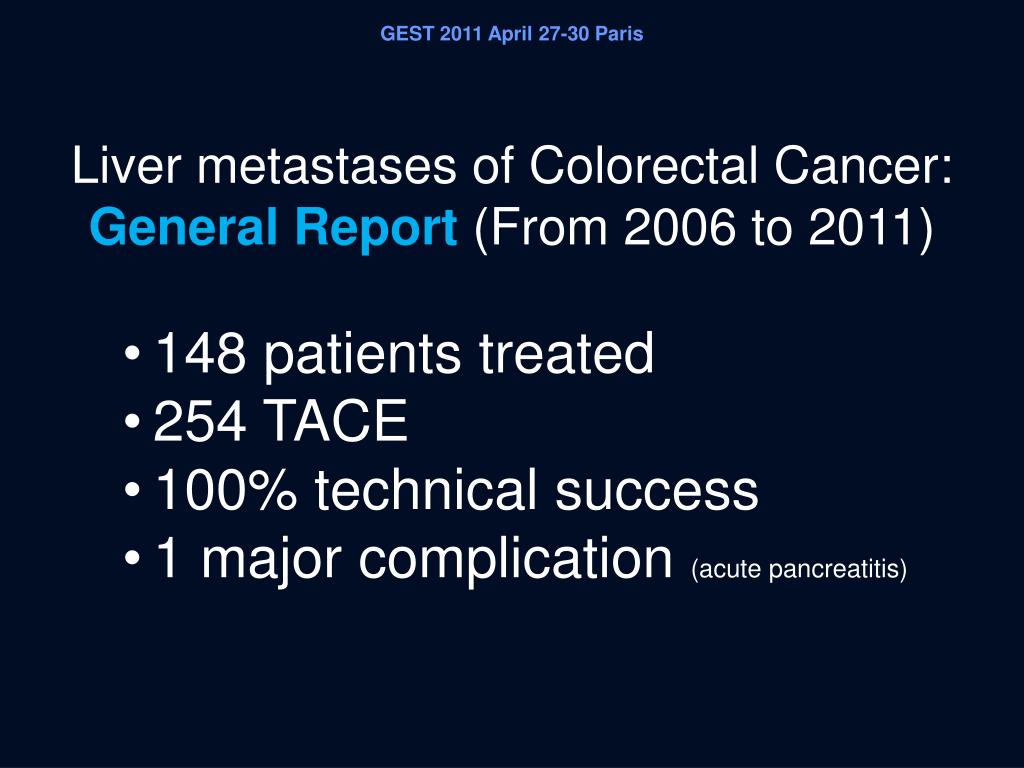 GEST 2011 April 27-30 Paris

Liver metastases of Colorectal Cancer:
General Report (From 2006 to 2011)

• 148 patients treated
• 254 TACE
• 100% technical success
• 1 major complication (acute pancreatitis)